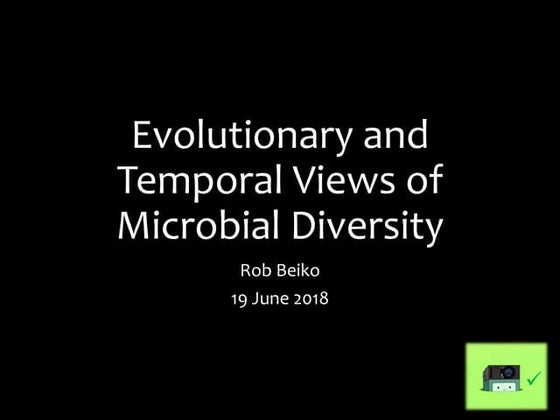 Evolutionary and Temporal Views of Microbial Diversity

Rob Beiko

19 June 2018